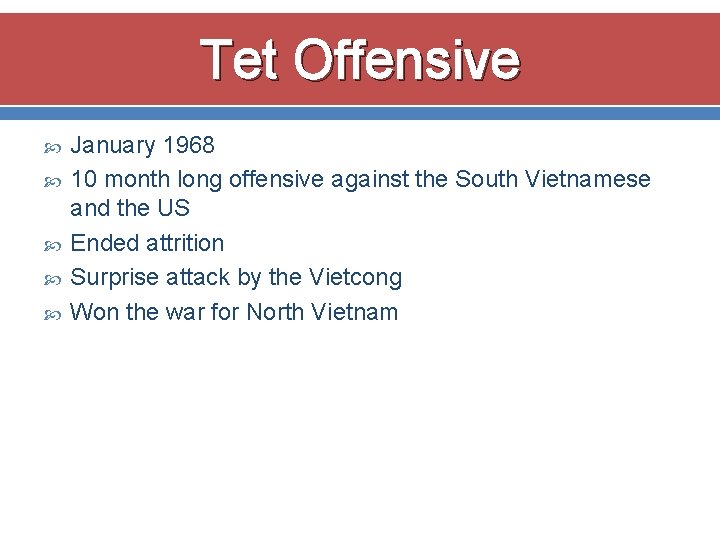 Tet Offensive

January 1968
10 month long offensive against the South Vietnamese and the US
Ended attrition
Surprise attack by the Vietcong
Won the war for North Vietnam